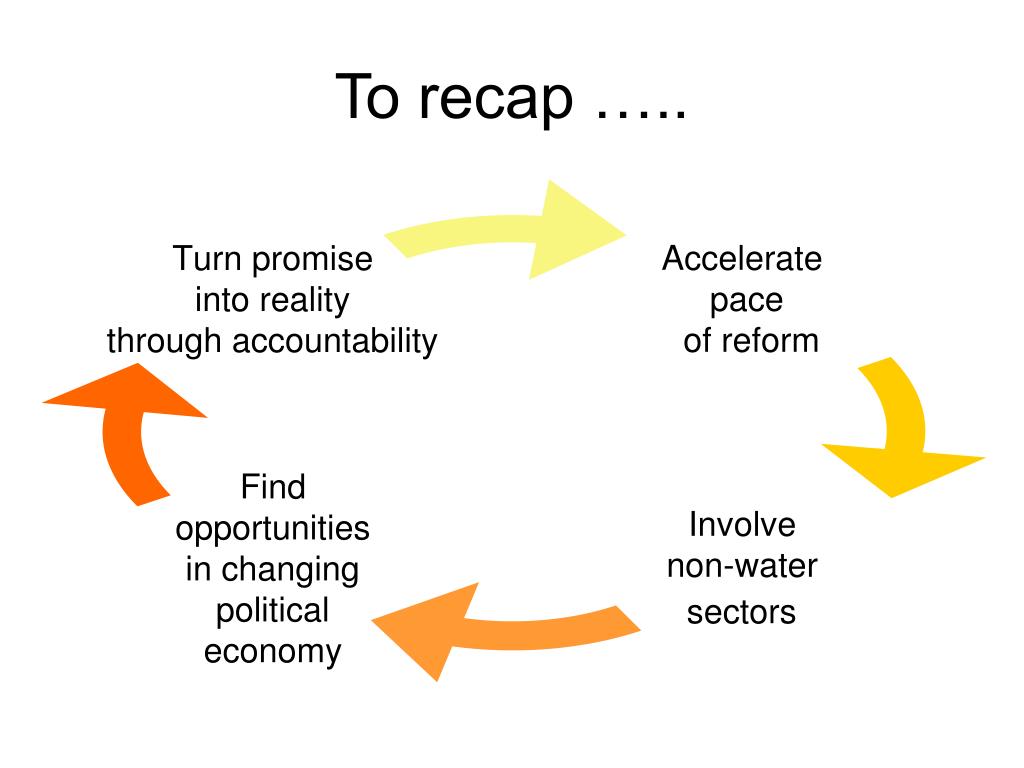 To recap …..

Turn promise into reality through accountability

Accelerate pace of reform

Involve non-water sectors

Find opportunities in changing political economy